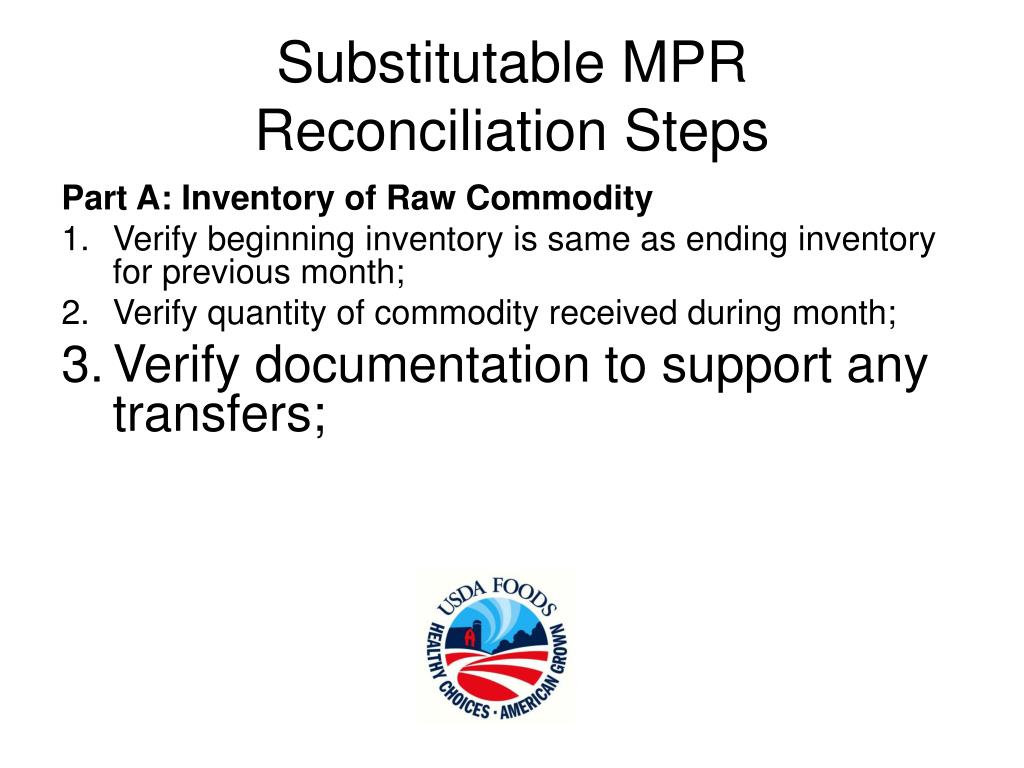 Substitutable MPR Reconciliation Steps

Part A: Inventory of Raw Commodity

1. Verify beginning inventory is same as ending inventory for previous month;
2. Verify quantity of commodity received during month;
3. Verify documentation to support any transfers;

USDA FOODS
HEALTHY CHOICES · AMERICAN GROWN